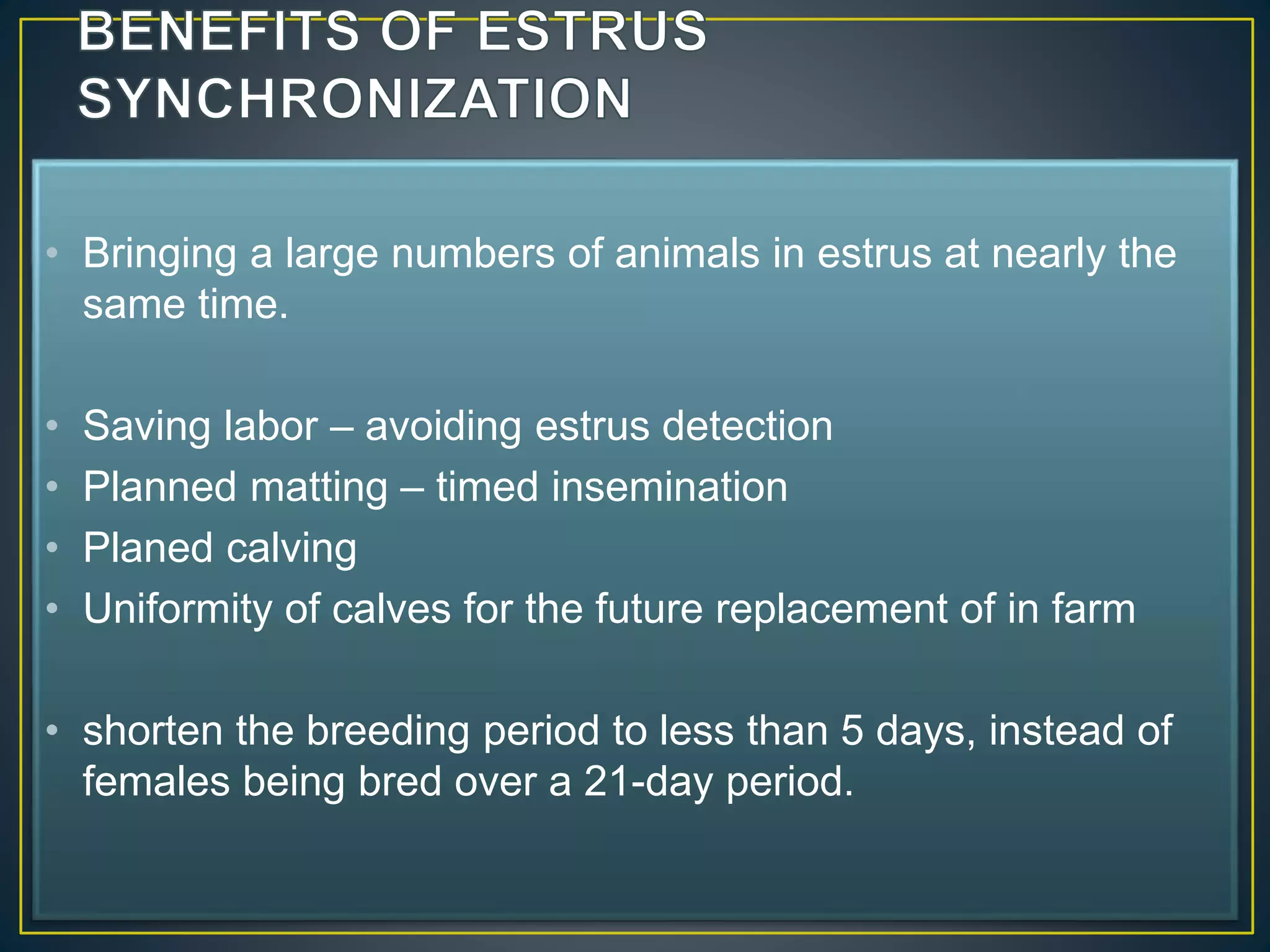 BENEFITS OF ESTRUS SYNCHRONIZATION

• Bringing a large numbers of animals in estrus at nearly the same time.

• Saving labor – avoiding estrus detection
• Planned matting – timed insemination
• Planed calving
• Uniformity of calves for the future replacement of in farm

• shorten the breeding period to less than 5 days, instead of females being bred over a 21-day period.